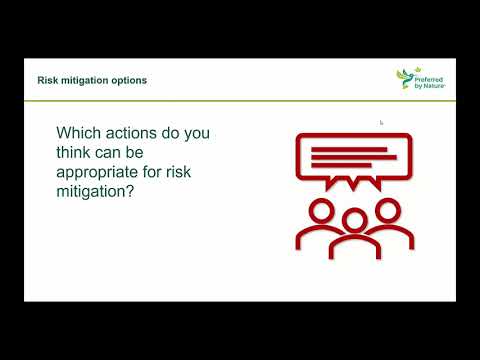 Risk mitigation options

Preferred by Nature

Which actions do you think can be appropriate for risk mitigation?